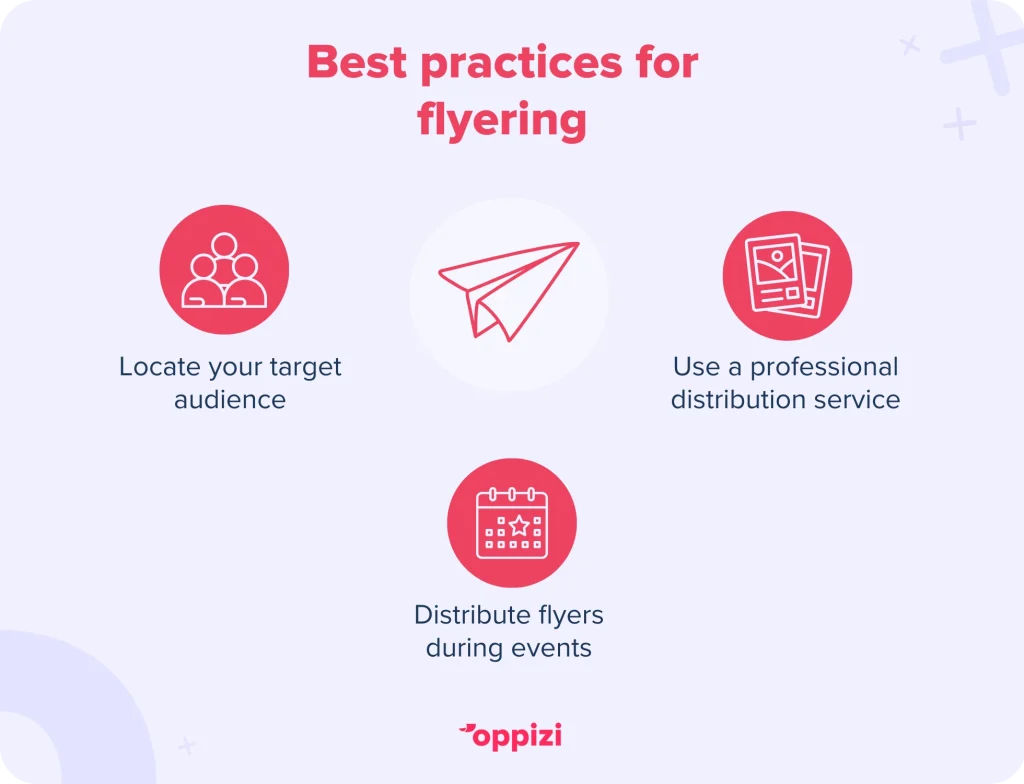 Best practices for flyering

Locate your target audience

Use a professional distribution service

Distribute flyers during events

oppizi